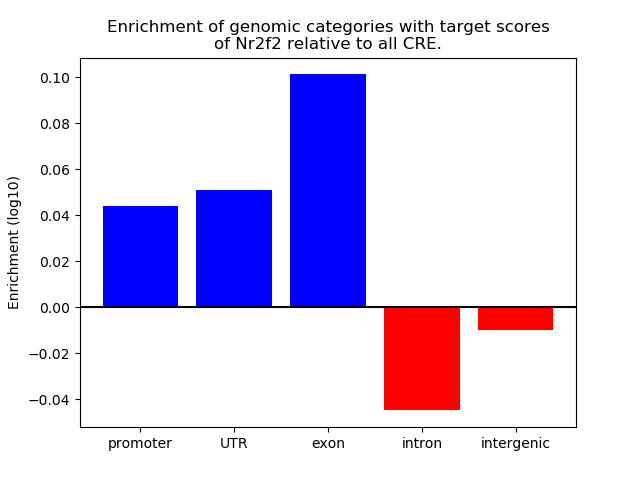 Enrichment of genomic categories with target scores of Nr2f2 relative to all CRE.

Enrichment (log10)

0.10
0.08
0.06
0.04
0.02
0.00
−0.02
−0.04

promoter
UTR
exon
intron
intergenic